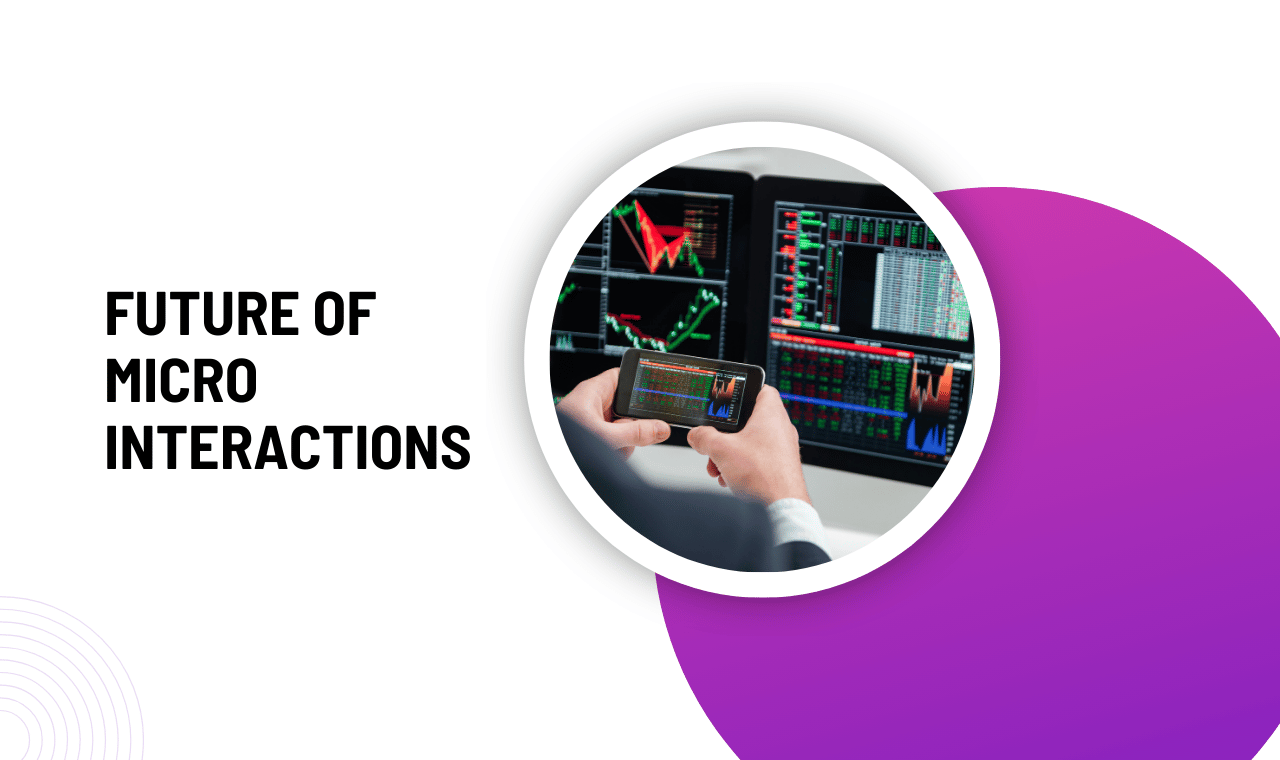 FUTURE OF
MICRO
INTERACTIONS